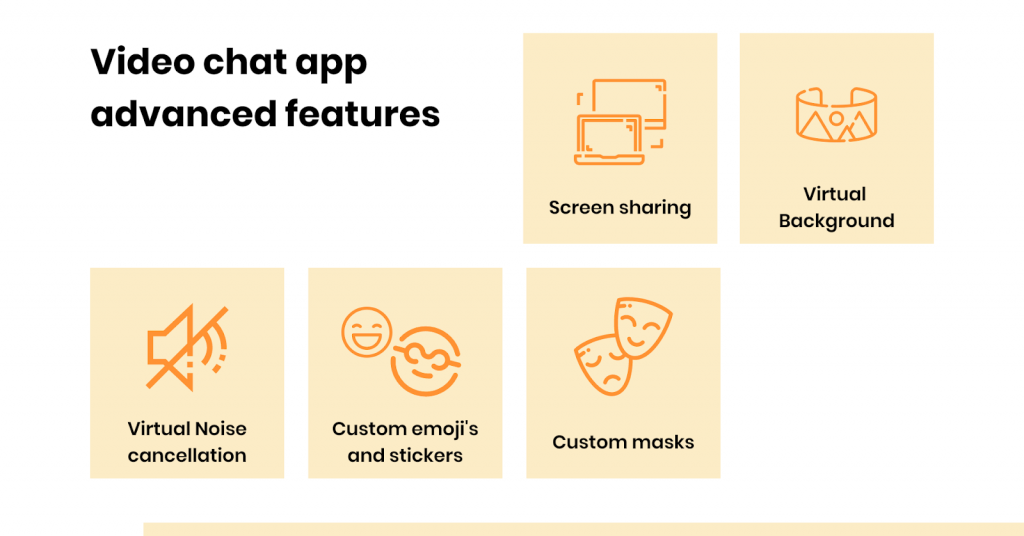 Video chat app advanced features

Screen sharing

Virtual Background

Virtual Noise cancellation

Custom emoji's and stickers

Custom masks